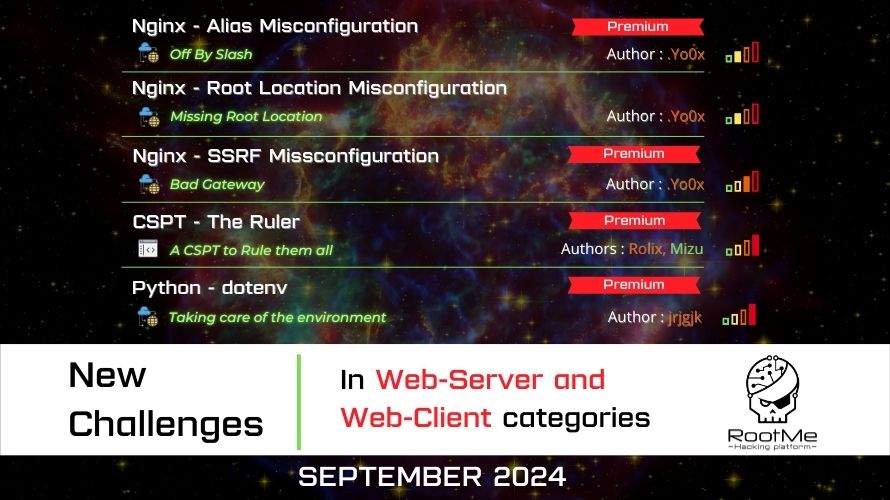 Nginx - Alias Misconfiguration
Premium
Off By Slash
Author : .Yo0x

Nginx - Root Location Misconfiguration
Missing Root Location
Author : .Yo0x

Nginx - SSRF Missconfiguration
Premium
Bad Gateway
Author : .Yo0x

CSPT - The Ruler
Premium
A CSPT to Rule them all
Authors : Rolix, Mizu

Python - dotenv
Premium
Taking care of the environment
Author : jrjgjk

New Challenges

In Web-Server and Web-Client categories

RootMe
Hacking platform

SEPTEMBER 2024